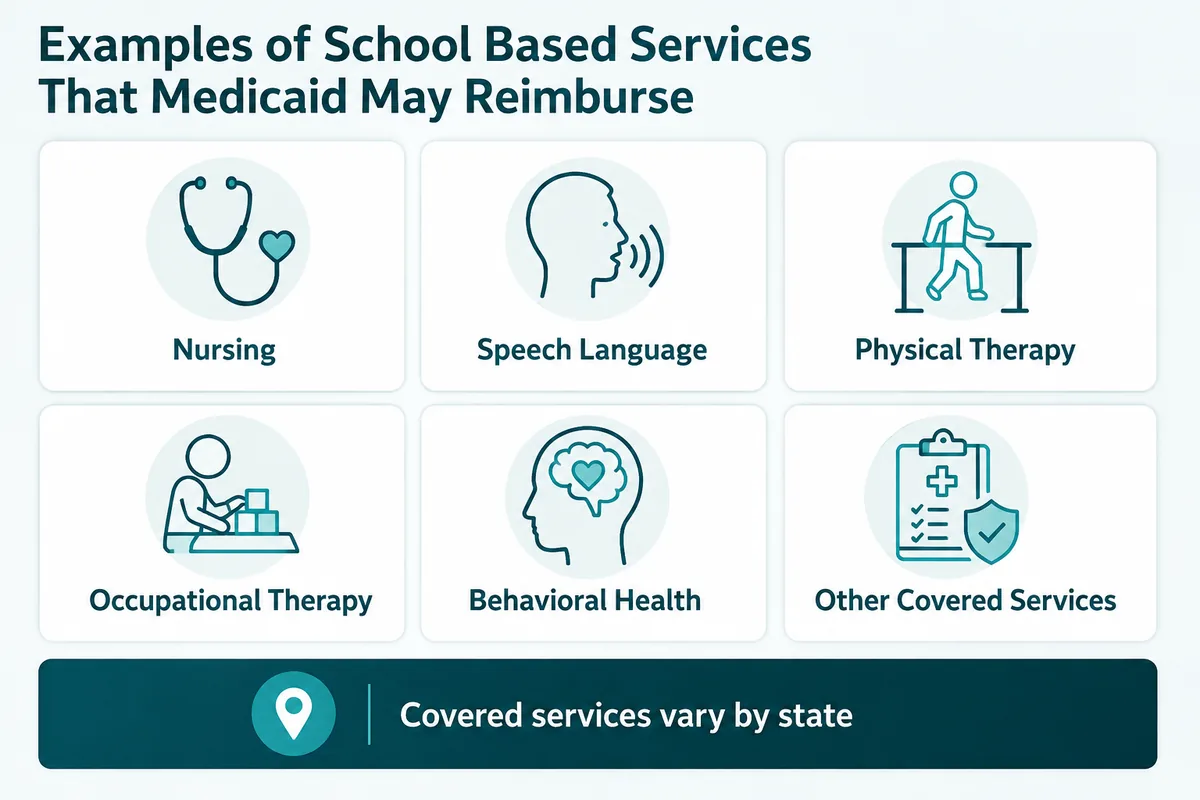 Examples of School Based Services That Medicaid May Reimburse

Nursing

Speech Language

Physical Therapy

Occupational Therapy

Behavioral Health

Other Covered Services

Covered services vary by state